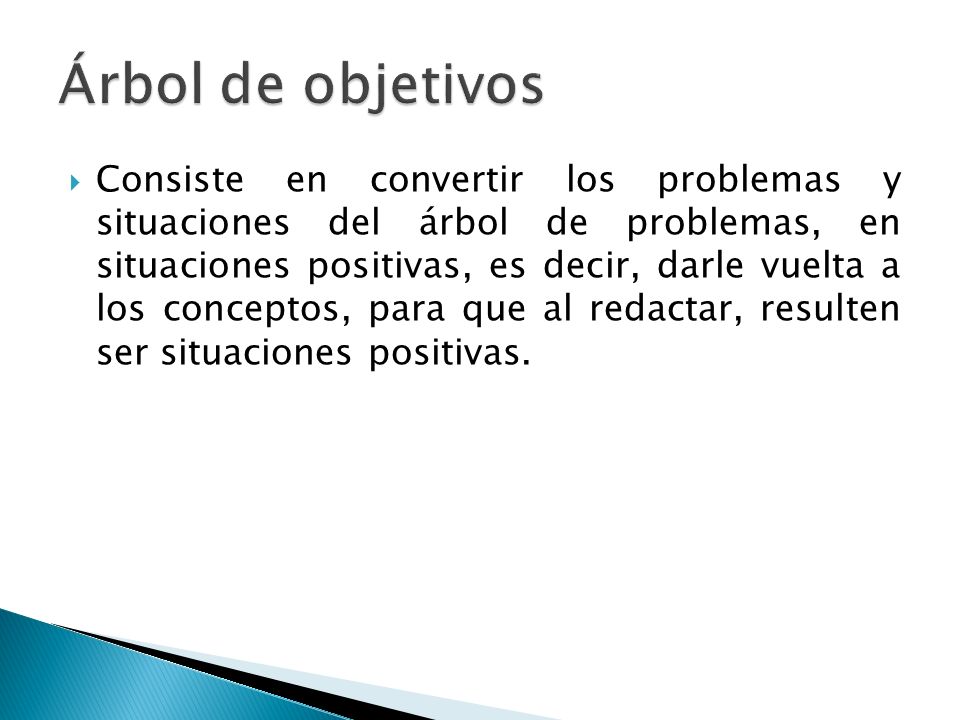 Árbol de objetivos

Consiste en convertir los problemas y situaciones del árbol de problemas, en situaciones positivas, es decir, darle vuelta a los conceptos, para que al redactar, resulten ser situaciones positivas.